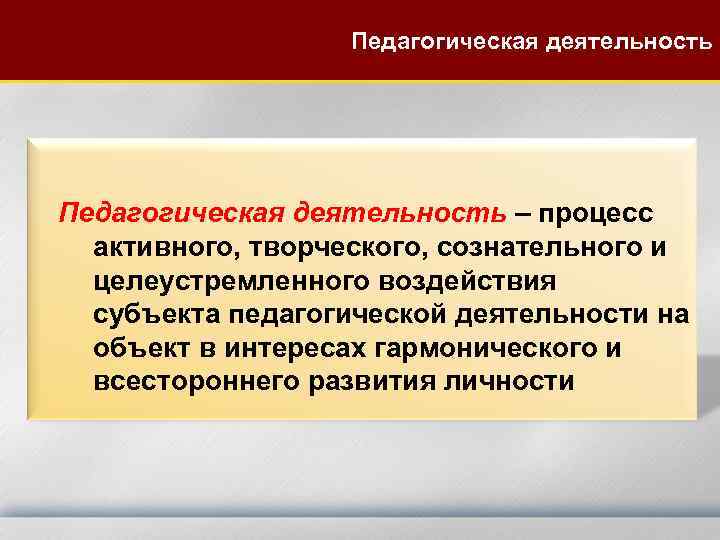 Педагогическая деятельность

Педагогическая деятельность – процесс активного, творческого, сознательного и целеустремленного воздействия субъекта педагогической деятельности на объект в интересах гармонического и всестороннего развития личности